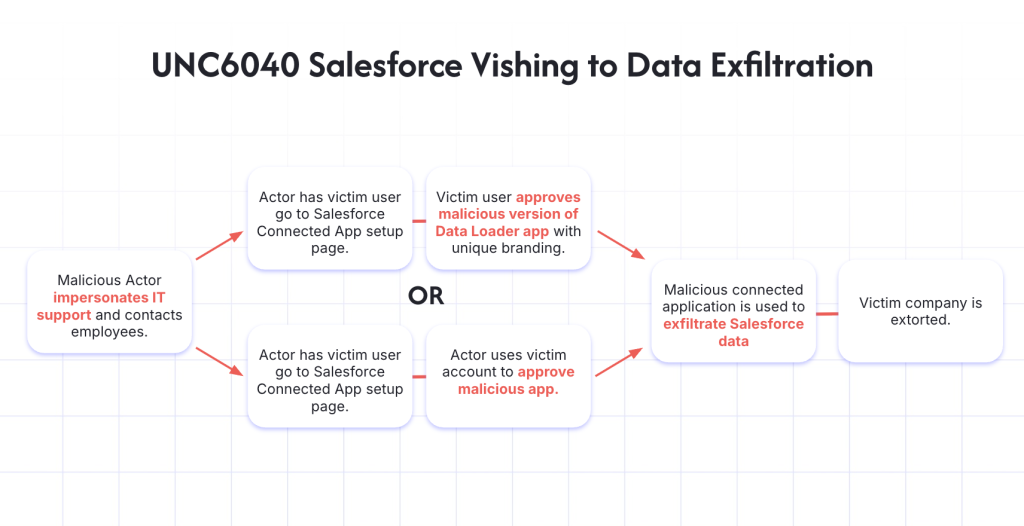 UNC6040 Salesforce Vishing to Data Exfiltration

Malicious Actor impersonates IT support and contacts employees.

Actor has victim user go to Salesforce Connected App setup page.

Victim user approves malicious version of Data Loader app with unique branding.

OR

Actor has victim user go to Salesforce Connected App setup page.

Actor uses victim account to approve malicious app.

Malicious connected application is used to exfiltrate Salesforce data

Victim company is extorted.